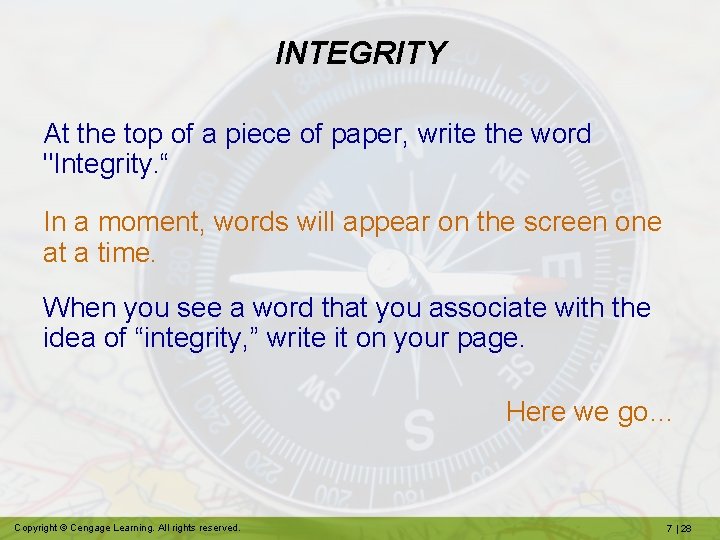 INTEGRITY

At the top of a piece of paper, write the word "Integrity.“

In a moment, words will appear on the screen one at a time.

When you see a word that you associate with the idea of “integrity,” write it on your page.

Here we go…

Copyright © Cengage Learning. All rights reserved.

7 | 28